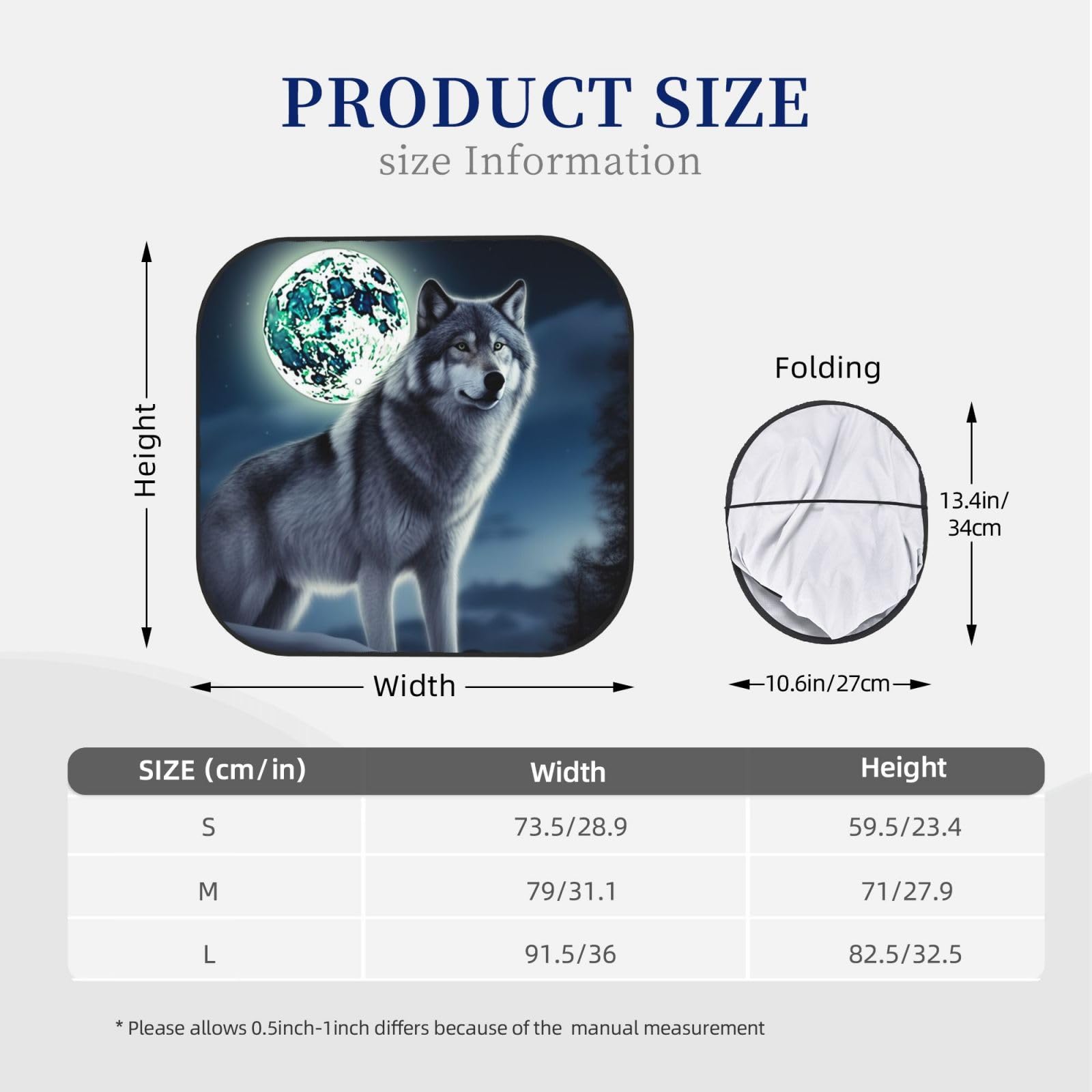 PRODUCT SIZE
size Information

Height

Width

Folding

13.4in/ 34cm

10.6in/27cm

| SIZE (cm/in) | Width | Height |
|---|---|---|
| S | 73.5/28.9 | 59.5/23.4 |
| M | 79/31.1 | 71/27.9 |
| L | 91.5/36 | 82.5/32.5 |

* Please allows 0.5inch-1inch differs because of the manual measurement